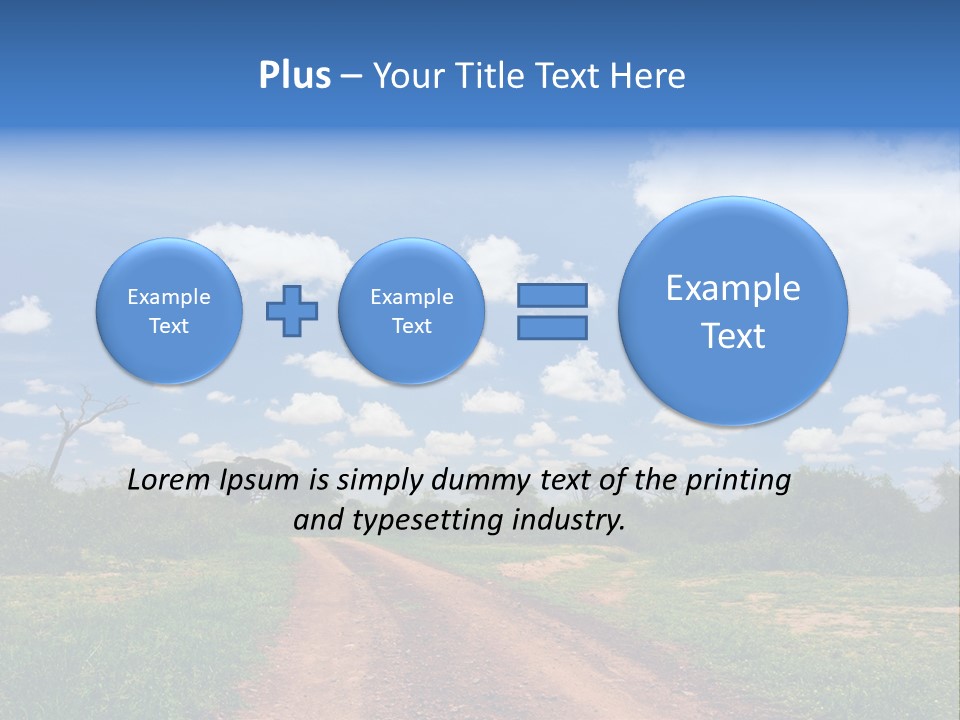 Plus – Your Title Text Here

Example Text

Example Text

Example Text

Lorem Ipsum is simply dummy text of the printing and typesetting industry.